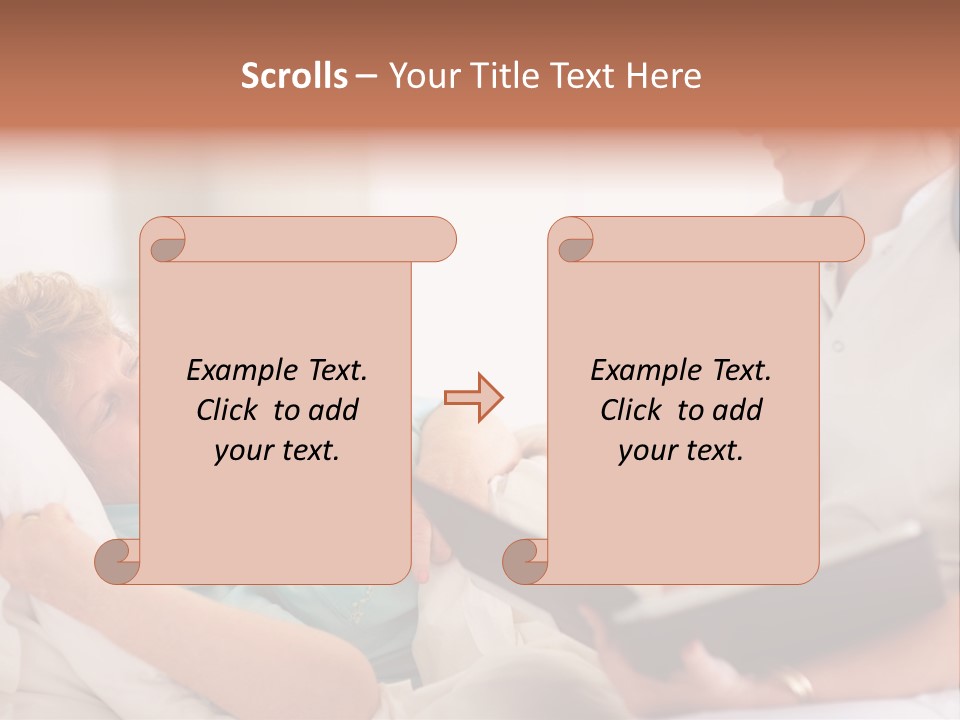 Scrolls – Your Title Text Here

Example Text. Click to add your text.

Example Text. Click to add your text.